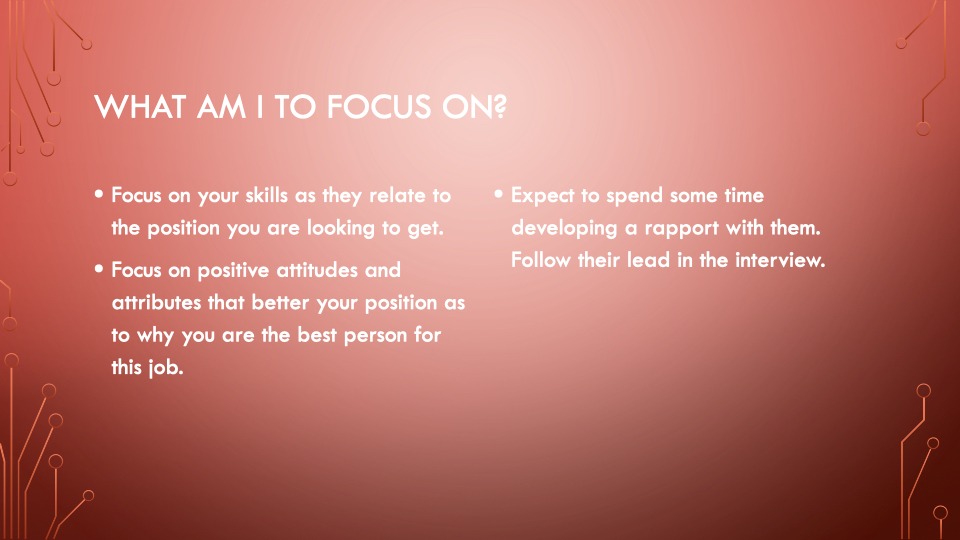 WHAT AM I TO FOCUS ON?

• Focus on your skills as they relate to the position you are looking to get.

• Focus on positive attitudes and attributes that better your position as to why you are the best person for this job.

• Expect to spend some time developing a rapport with them. Follow their lead in the interview.